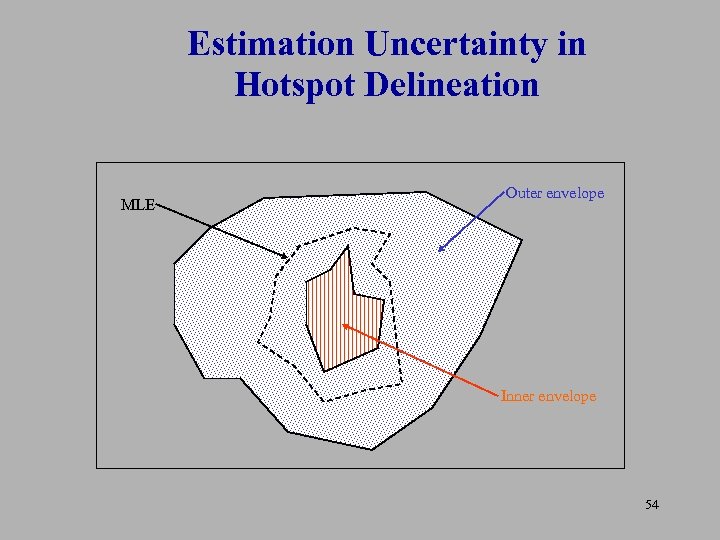 Estimation Uncertainty in Hotspot Delineation

MLE

Outer envelope

Inner envelope

54